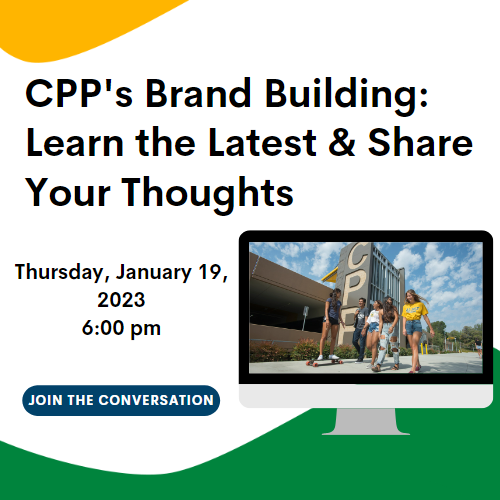 CPP's Brand Building: Learn the Latest & Share Your Thoughts

Thursday, January 19, 2023
6:00 pm

JOIN THE CONVERSATION

CPP